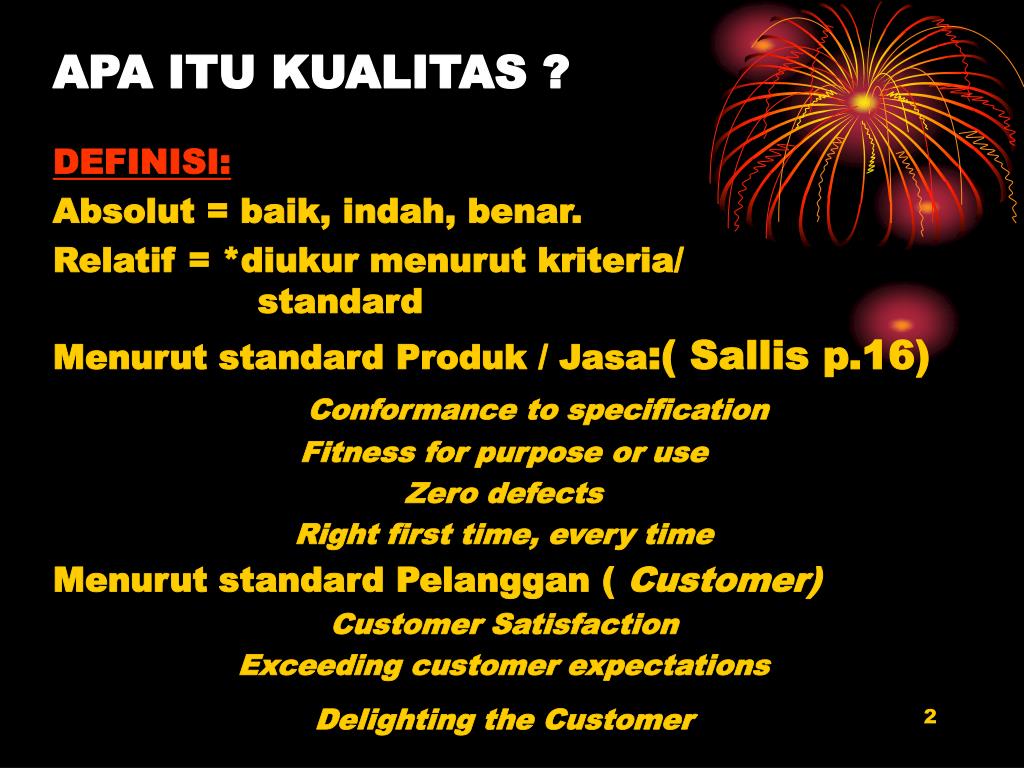 APA ITU KUALITAS ?

DEFINISI:

Absolut = baik, indah, benar.

Relatif = *diukur menurut kriteria/ standard

Menurut standard Produk / Jasa:( Sallis p.16)

Conformance to specification

Fitness for purpose or use

Zero defects

Right first time, every time

Menurut standard Pelanggan ( Customer)

Customer Satisfaction

Exceeding customer expectations

Delighting the Customer

2